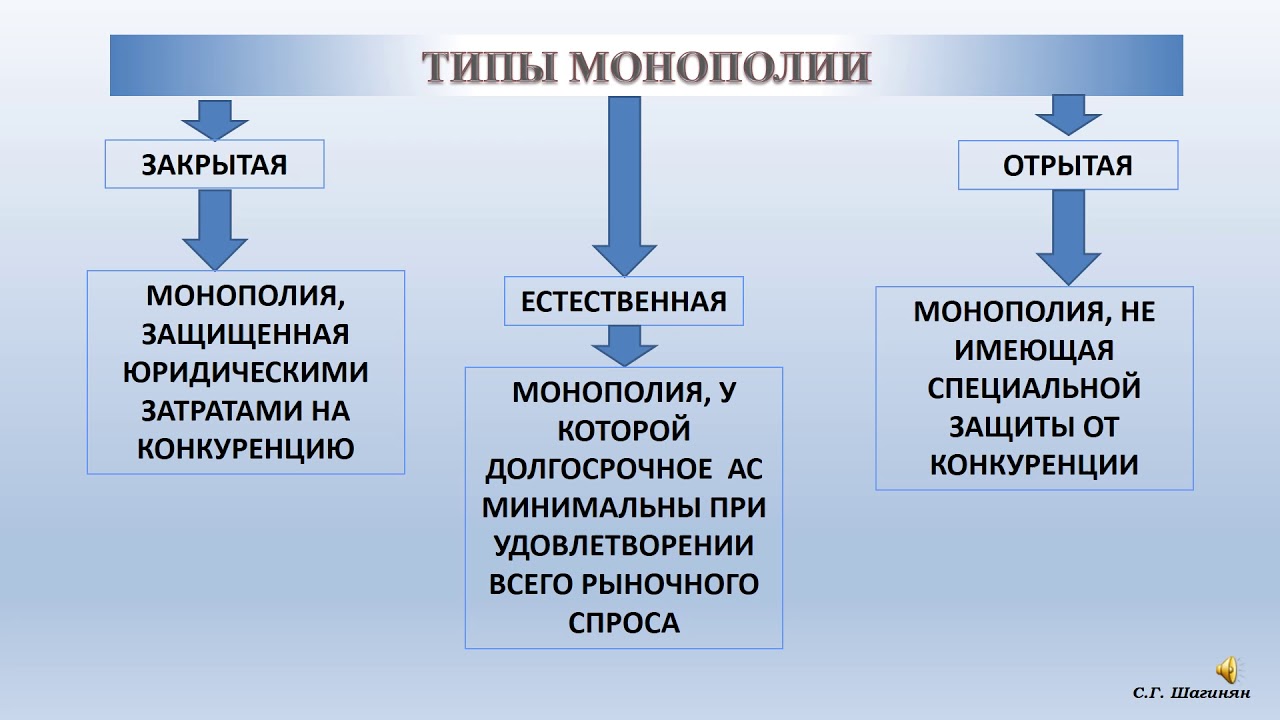 ТИПЫ МОНОПОЛИИ

ЗАКРЫТАЯ

МОНОПОЛИЯ, ЗАЩИЩЕННАЯ ЮРИДИЧЕСКИМИ ЗАТРАТАМИ НА КОНКУРЕНЦИЮ

ЕСТЕСТВЕННАЯ

МОНОПОЛИЯ, У КОТОРОЙ ДОЛГОСРОЧНОЕ АС МИНИМАЛЬНЫ ПРИ УДОВЛЕТВОРЕНИИ ВСЕГО РЫНОЧНОГО СПРОСА

ОТРЫТАЯ

МОНОПОЛИЯ, НЕ ИМЕЮЩАЯ СПЕЦИАЛЬНОЙ ЗАЩИТЫ ОТ КОНКУРЕНЦИИ

С.Г. Шагинян